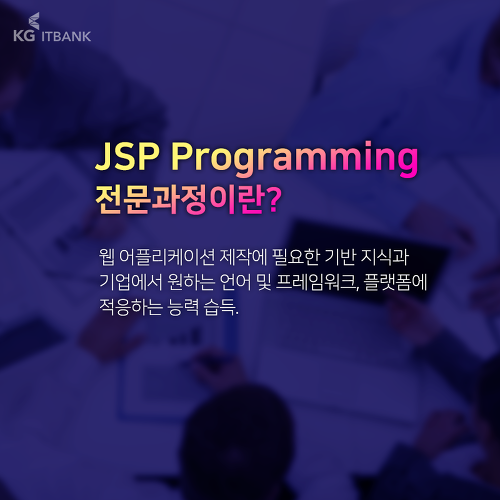 KG ITBANK

JSP Programming
전문과정이란?

웹 어플리케이션 제작에 필요한 기반 지식과 기업에서 원하는 언어 및 프레임워크, 플랫폼에 적응하는 능력 습득.